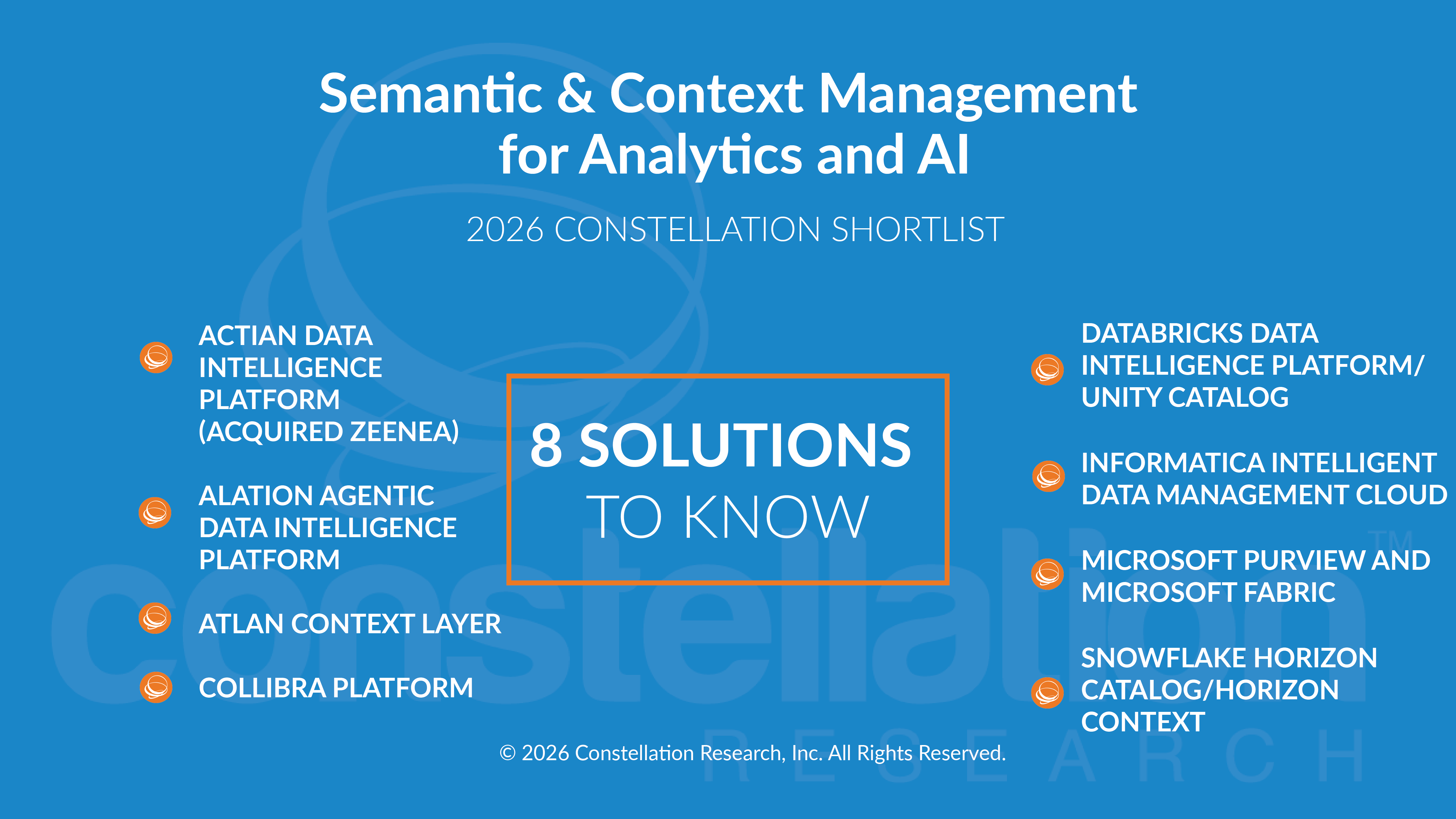 Semantic & Context Management for Analytics and AI

2026 CONSTELLATION SHORTLIST

ACTIAN DATA INTELLIGENCE PLATFORM (ACQUIRED ZEENEA)

ALATION AGENTIC DATA INTELLIGENCE PLATFORM

ATLAN CONTEXT LAYER

COLLIBRA PLATFORM

8 SOLUTIONS TO KNOW

DATABRICKS DATA INTELLIGENCE PLATFORM/ UNITY CATALOG

INFORMATICA INTELLIGENT DATA MANAGEMENT CLOUD

MICROSOFT PURVIEW AND MICROSOFT FABRIC

SNOWFLAKE HORIZON CATALOG/HORIZON CONTEXT

© 2026 Constellation Research, Inc. All Rights Reserved.

constellation™ RESEARCH